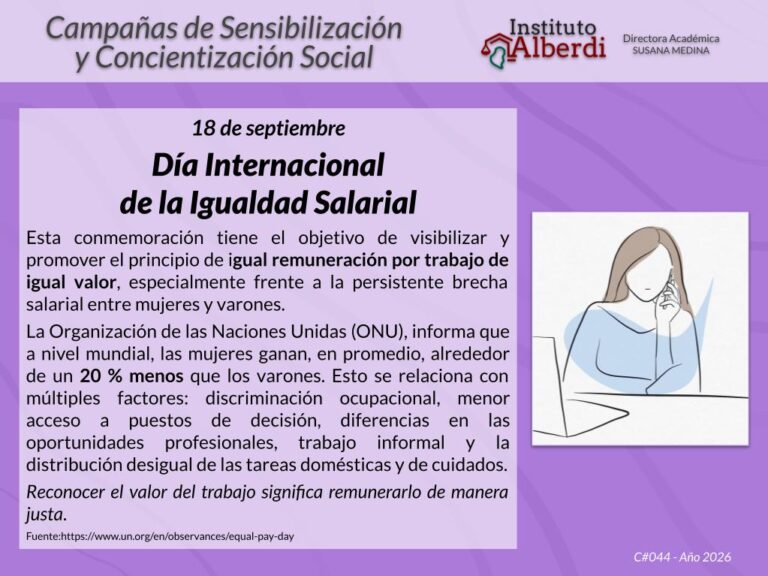 Campañas de Sensibilización y Concientización Social

Instituto Alberdi

Directora Académica
SUSANA MEDINA

18 de septiembre

Día Internacional de la Igualdad Salarial

Esta conmemoración tiene el objetivo de visibilizar y promover el principio de igual remuneración por trabajo de igual valor, especialmente frente a la persistente brecha salarial entre mujeres y varones.

La Organización de las Naciones Unidas (ONU), informa que a nivel mundial, las mujeres ganan, en promedio, alrededor de un 20 % menos que los varones. Esto se relaciona con múltiples factores: discriminación ocupacional, menor acceso a puestos de decisión, diferencias en las oportunidades profesionales, trabajo informal y la distribución desigual de las tareas domésticas y de cuidados.

Reconocer el valor del trabajo significa remunerarlo de manera justa.

Fuente:https://www.un.org/en/observances/equal-pay-day

C#044 - Año 2026